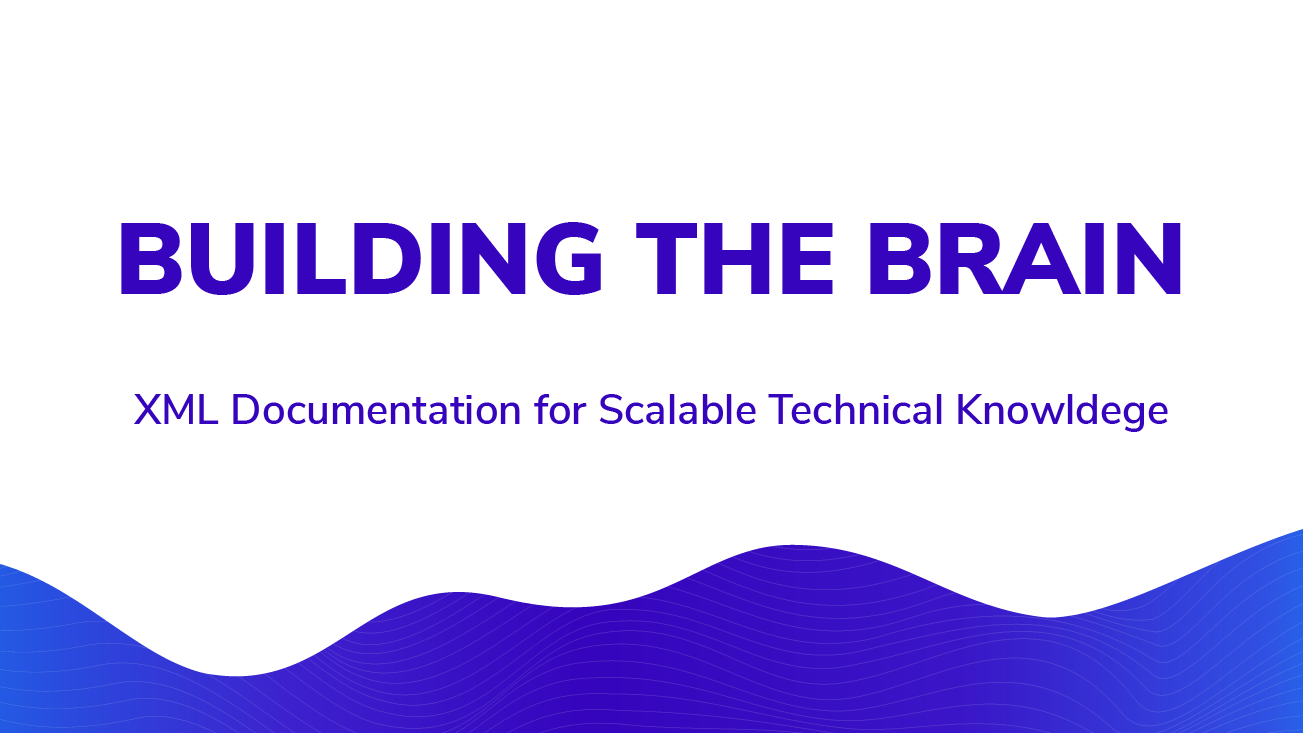 BUILDING THE BRAIN

XML Documentation for Scalable Technical Knowldege